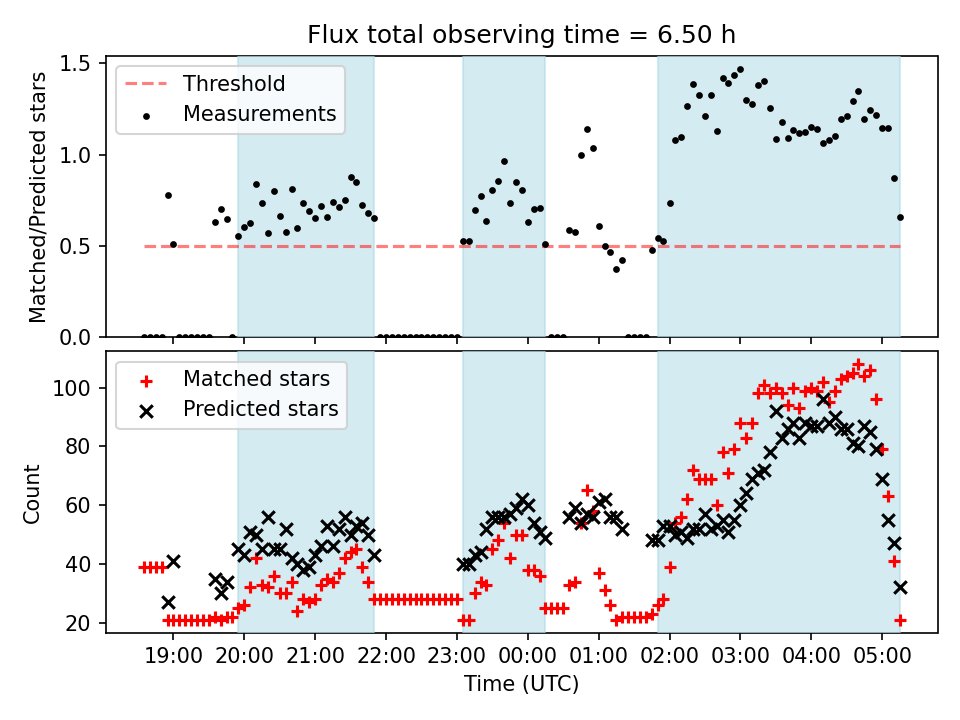 Flux total observing time = 6.50 h

Threshold
Measurements

Matched/Predicted stars

1.5
1.0
0.5
0.0

Matched stars
Predicted stars

Count

100
80
60
40
20

19:00 20:00 21:00 22:00 23:00 00:00 01:00 02:00 03:00 04:00 05:00

Time (UTC)